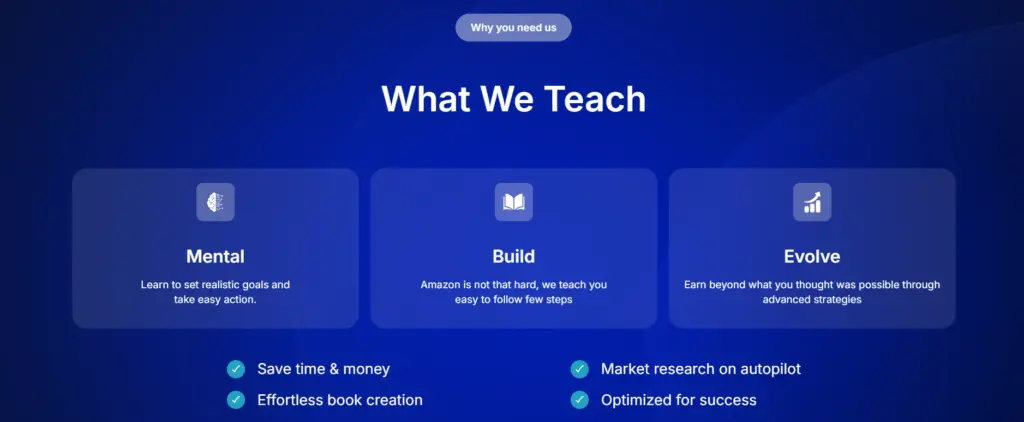 Why you need us

What We Teach

Mental

Learn to set realistic goals and take easy action.

Build

Amazon is not that hard, we teach you easy to follow few steps

Evolve

Earn beyond what you thought was possible through advanced strategies

Save time & money

Effortless book creation

Market research on autopilot

Optimized for success